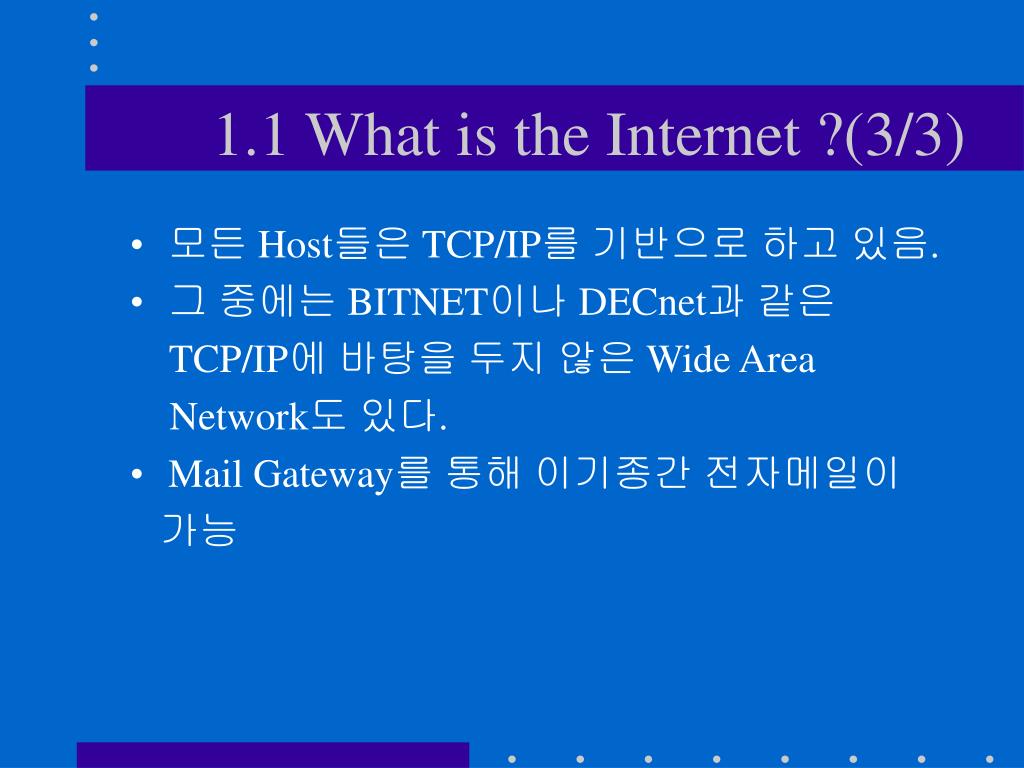 1.1 What is the Internet ?(3/3)

• 모든 Host들은 TCP/IP를 기반으로 하고 있음.
• 그 중에는 BITNET이나 DECnet과 같은 TCP/IP에 바탕을 두지 않은 Wide Area Network도 있다.
• Mail Gateway를 통해 이기종간 전자메일이 가능